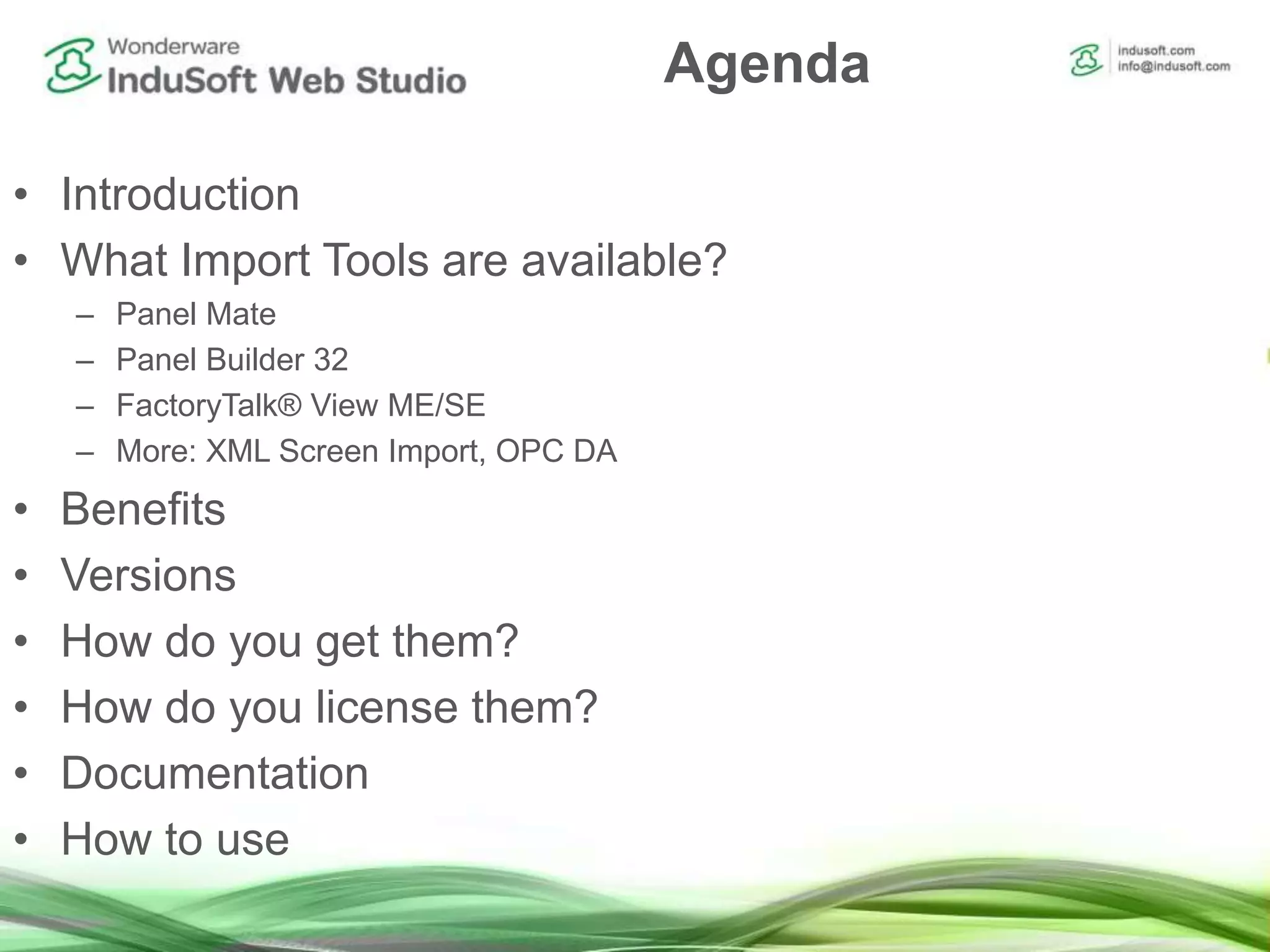 Wonderware
InduSoft Web Studio

Agenda

indusoft.com
info@indusoft.com

• Introduction
• What Import Tools are available?
– Panel Mate
– Panel Builder 32
– FactoryTalk® View ME/SE
– More: XML Screen Import, OPC DA
• Benefits
• Versions
• How do you get them?
• How do you license them?
• Documentation
• How to use